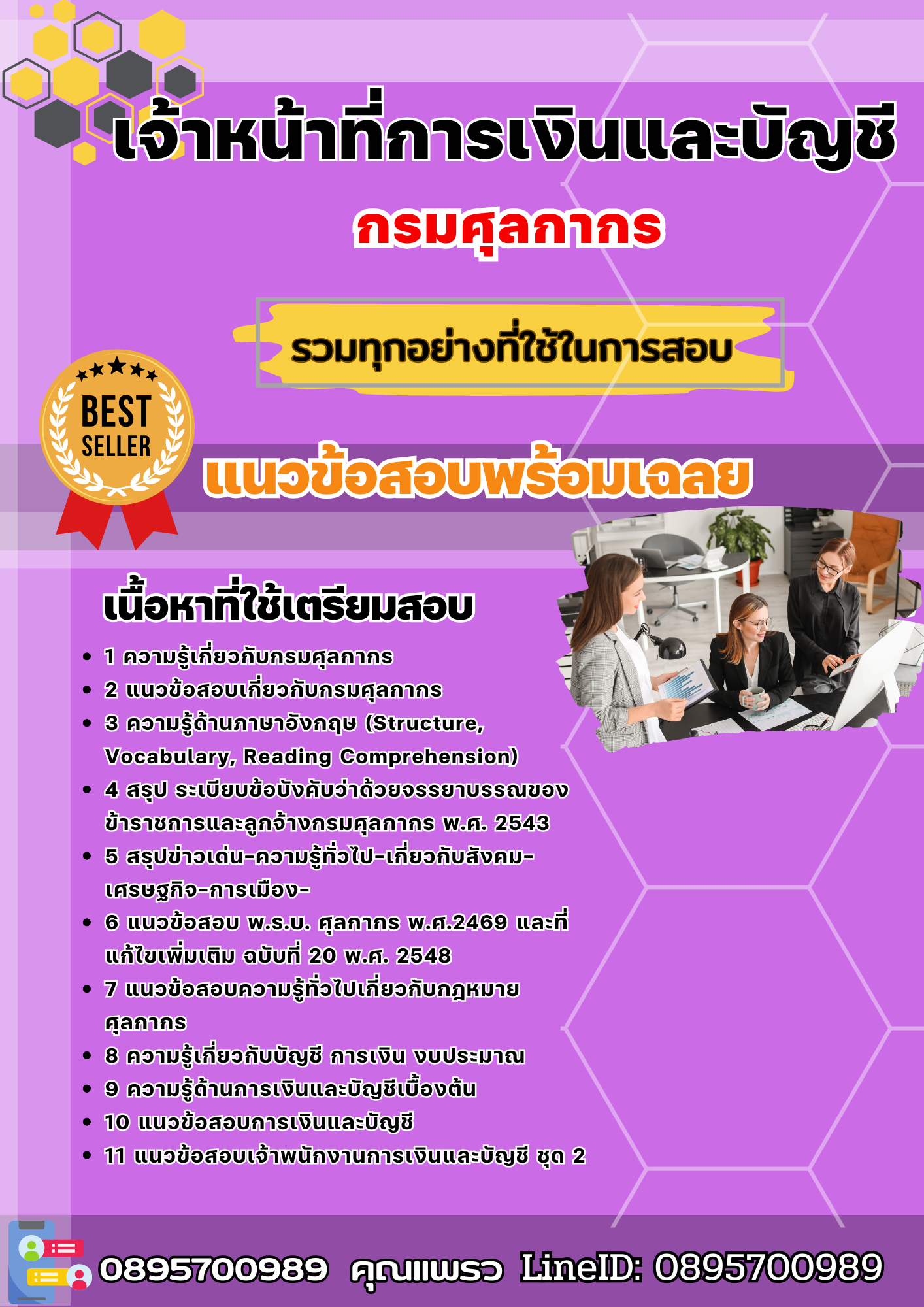 เจ้าหน้าที่การเงินและบัญชี

กรมศุลกากร

รวมทุกอย่างที่ใช้ในการสอบ

BEST SELLER

แนวข้อสอบพร้อมเฉลย

เนื้อหาที่ใช้เตรียมสอบ

- 1 ความรู้เกี่ยวกับกรมศุลกากร
- 2 แนวข้อสอบเกี่ยวกับกรมศุลกากร
- 3 ความรู้ด้านภาษาอังกฤษ (Structure, Vocabulary, Reading Comprehension)
- 4 สรุป ระเบียบข้อบังคับว่าด้วยจรรยาบรรณของข้าราชการและลูกจ้างกรมศุลกากร พ.ศ. 2543
- 5 สรุปข่าวเด่น-ความรู้ทั่วไป-เกี่ยวกับสังคม-เศรษฐกิจ-การเมือง-
- 6 แนวข้อสอบ พ.ร.บ. ศุลกากร พ.ศ.2469 และที่แก้ไขเพิ่มเติม ฉบับที่ 20 พ.ศ. 2548
- 7 แนวข้อสอบความรู้ทั่วไปเกี่ยวกับกฎหมายศุลกากร
- 8 ความรู้เกี่ยวกับบัญชี การเงิน งบประมาณ
- 9 ความรู้ด้านการเงินและบัญชีเบื้องต้น
- 10 แนวข้อสอบการเงินและบัญชี
- 11 แนวข้อสอบเจ้าพนักงานการเงินและบัญชี ชุด 2

0895700989 คุณแพรว LineID: 0895700989